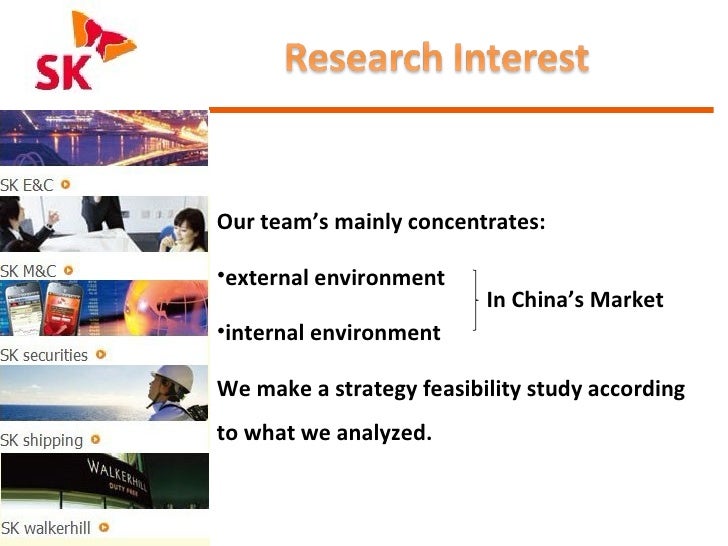 SK

Research Interest

SK E&C

SK M&C

SK securities

SK shipping

WALKERHILL DUTY FREE

SK walkerhill

Our team's mainly concentrates:

•external environment

•internal environment

In China's Market

We make a strategy feasibility study according to what we analyzed.